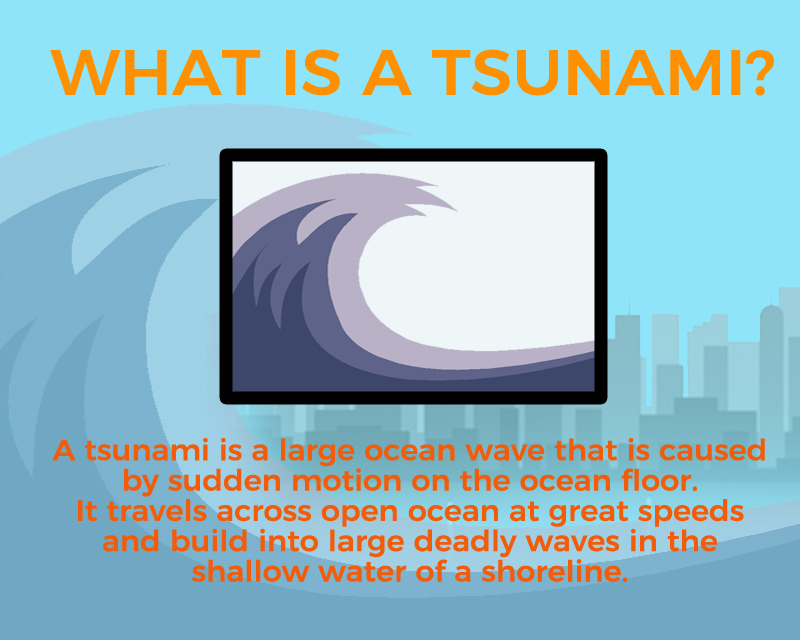 WHAT IS A TSUNAMI?

A tsunami is a large ocean wave that is caused by sudden motion on the ocean floor.
It travels across open ocean at great speeds and build into large deadly waves in the shallow water of a shoreline.